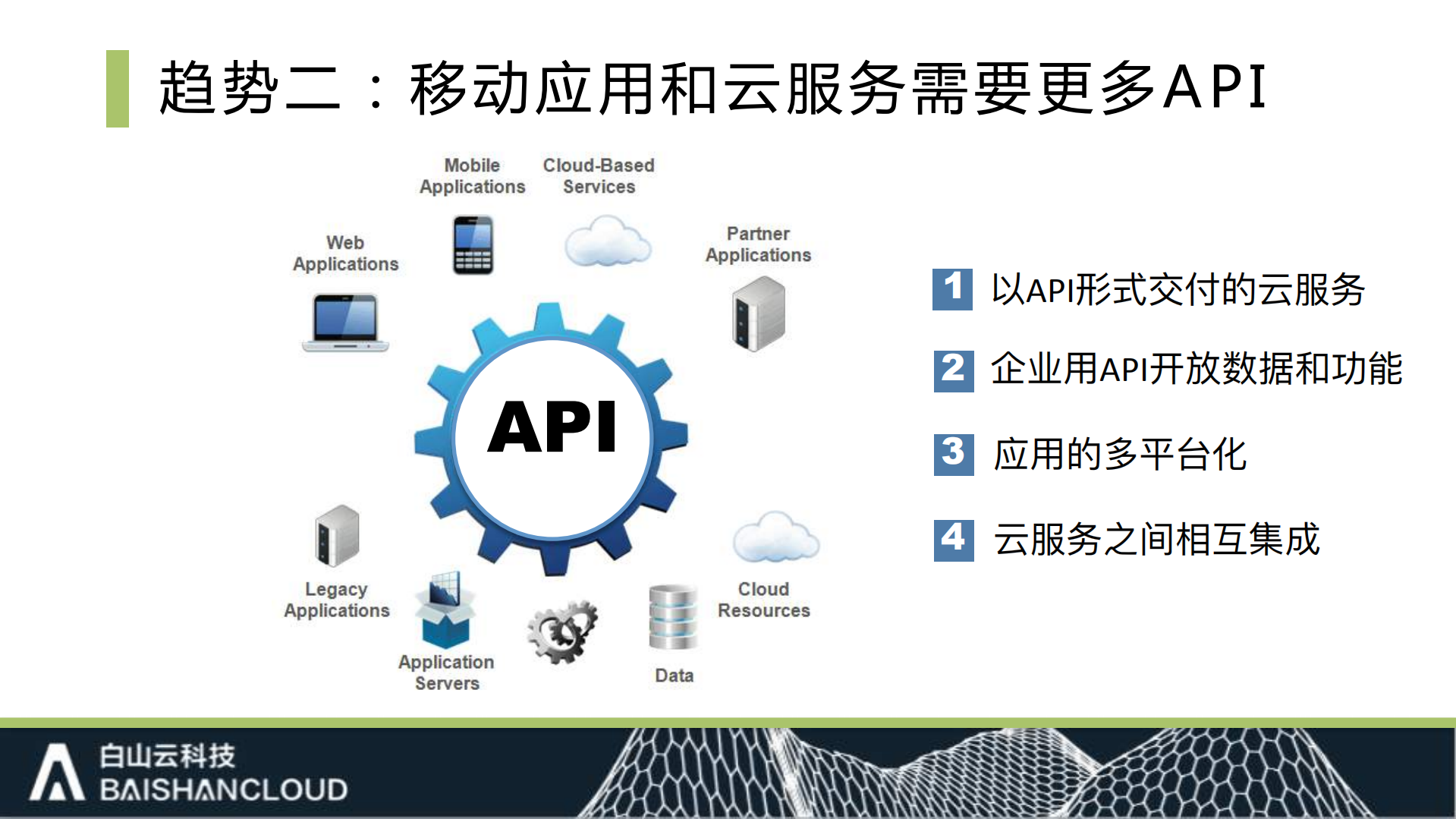 趋势二：移动应用和云服务需要更多API

Mobile Applications

Cloud-Based Services

Web Applications

Partner Applications

API

Legacy Applications

Application Servers

Data

Cloud Resources

1 以API形式交付的云服务

2 企业用API开放数据和功能

3 应用的多平台化

4 云服务之间相互集成

白山云科技
BAISHANCLOUD